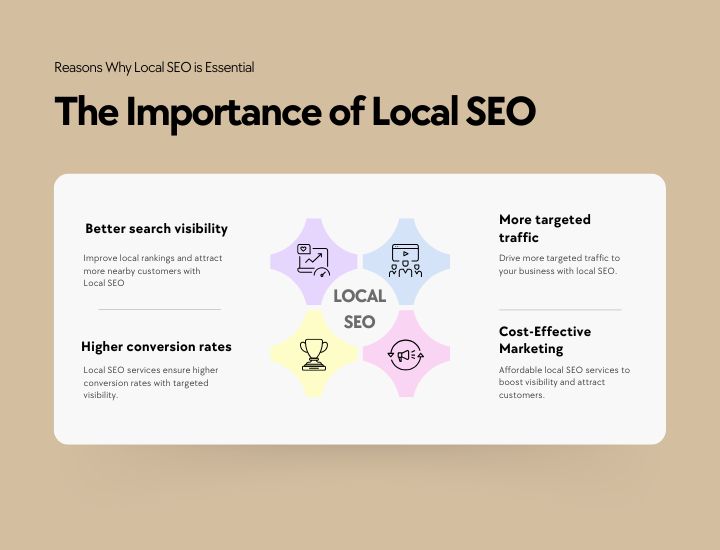 Reasons Why Local SEO is Essential

The Importance of Local SEO

Better search visibility

Improve local rankings and attract more nearby customers with Local SEO

Higher conversion rates

Local SEO services ensure higher conversion rates with targeted visibility.

LOCAL SEO

More targeted traffic

Drive more targeted traffic to your business with local SEO.

Cost-Effective Marketing

Affordable local SEO services to boost visibility and attract customers.